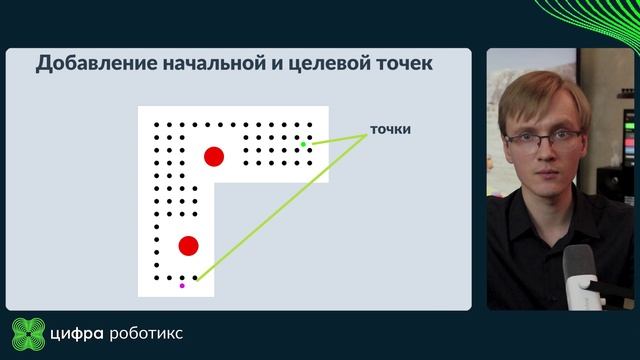 Добавление начальной и целевой точек

точки

цифра роботикс